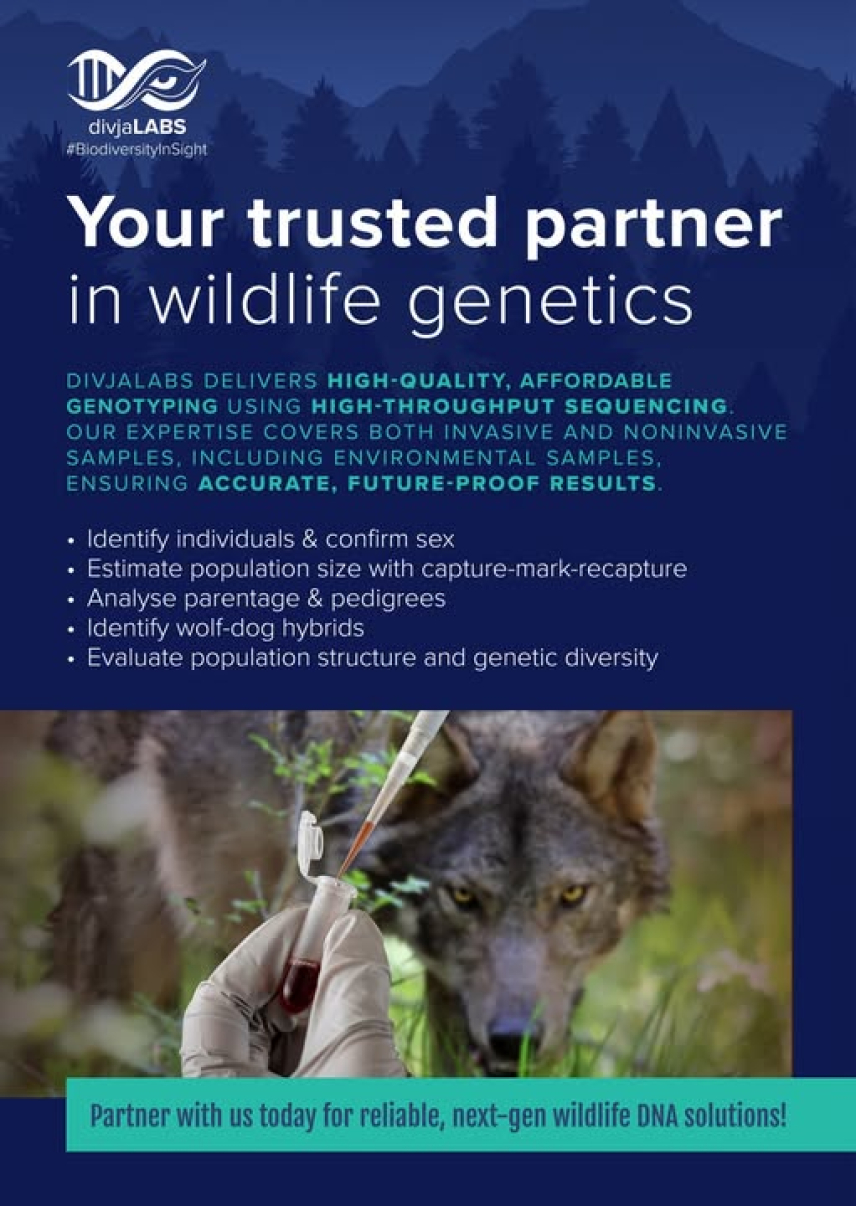 divjaLABS
#BiodiversityInSight

Your trusted partner in wildlife genetics

DIVJALABS DELIVERS HIGH-QUALITY, AFFORDABLE GENOTYPING USING HIGH-THROUGHPUT SEQUENCING. OUR EXPERTISE COVERS BOTH INVASIVE AND NONINVASIVE SAMPLES, INCLUDING ENVIRONMENTAL SAMPLES, ENSURING ACCURATE, FUTURE-PROOF RESULTS.

• Identify individuals & confirm sex
• Estimate population size with capture-mark-recapture
• Analyse parentage & pedigrees
• Identify wolf-dog hybrids
• Evaluate population structure and genetic diversity

Partner with us today for reliable, next-gen wildlife DNA solutions!